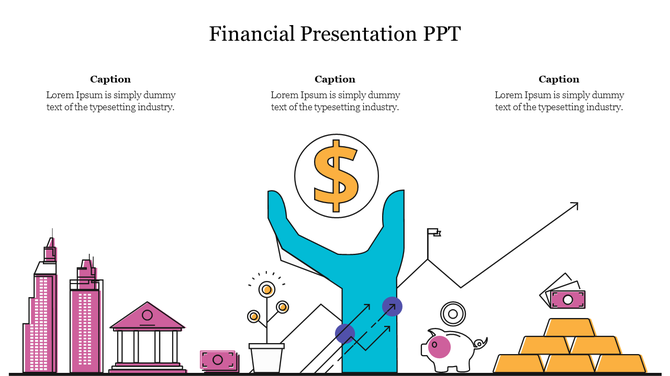 Financial Presentation PPT

Caption
Lorem Ipsum is simply dummy text of the typesetting industry.

Caption
Lorem Ipsum is simply dummy text of the typesetting industry.

Caption
Lorem Ipsum is simply dummy text of the typesetting industry.

$